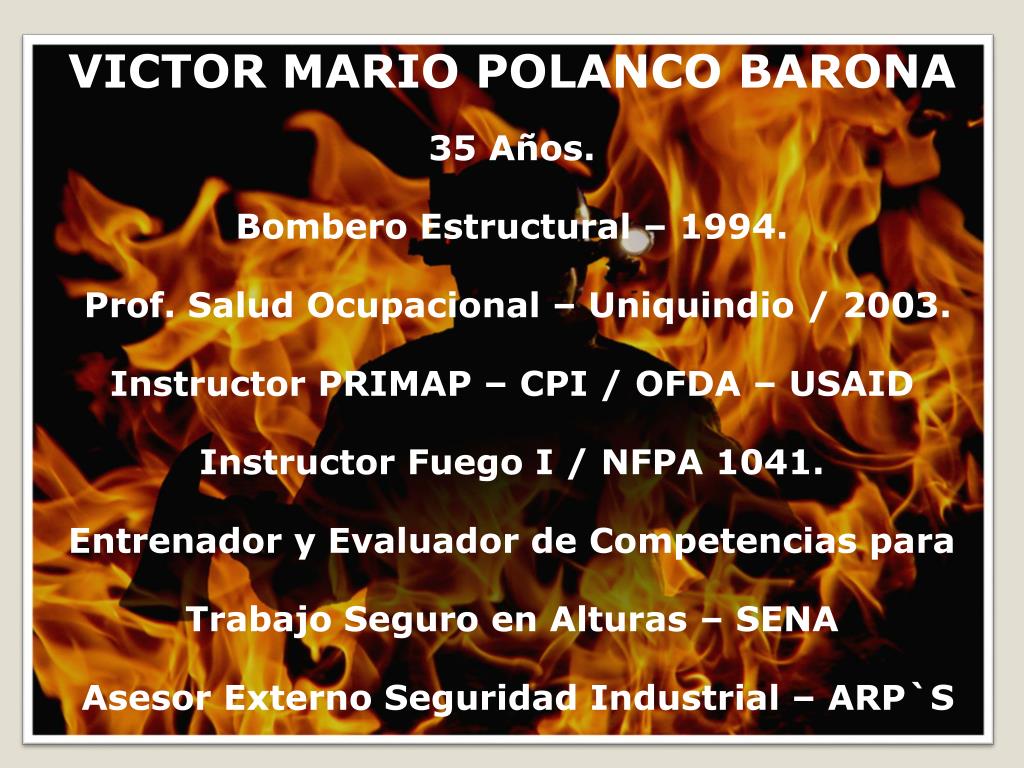 VICTOR MARIO POLANCO BARONA

35 Años.

Bombero Estructural – 1994.

Prof. Salud Ocupacional – Uniquindio / 2003.

Instructor PRIMAP – CPI / OFDA – USAID

Instructor Fuego I / NFPA 1041.

Entrenador y Evaluador de Competencias para

Trabajo Seguro en Alturas – SENA

Asesor Externo Seguridad Industrial – ARP`S